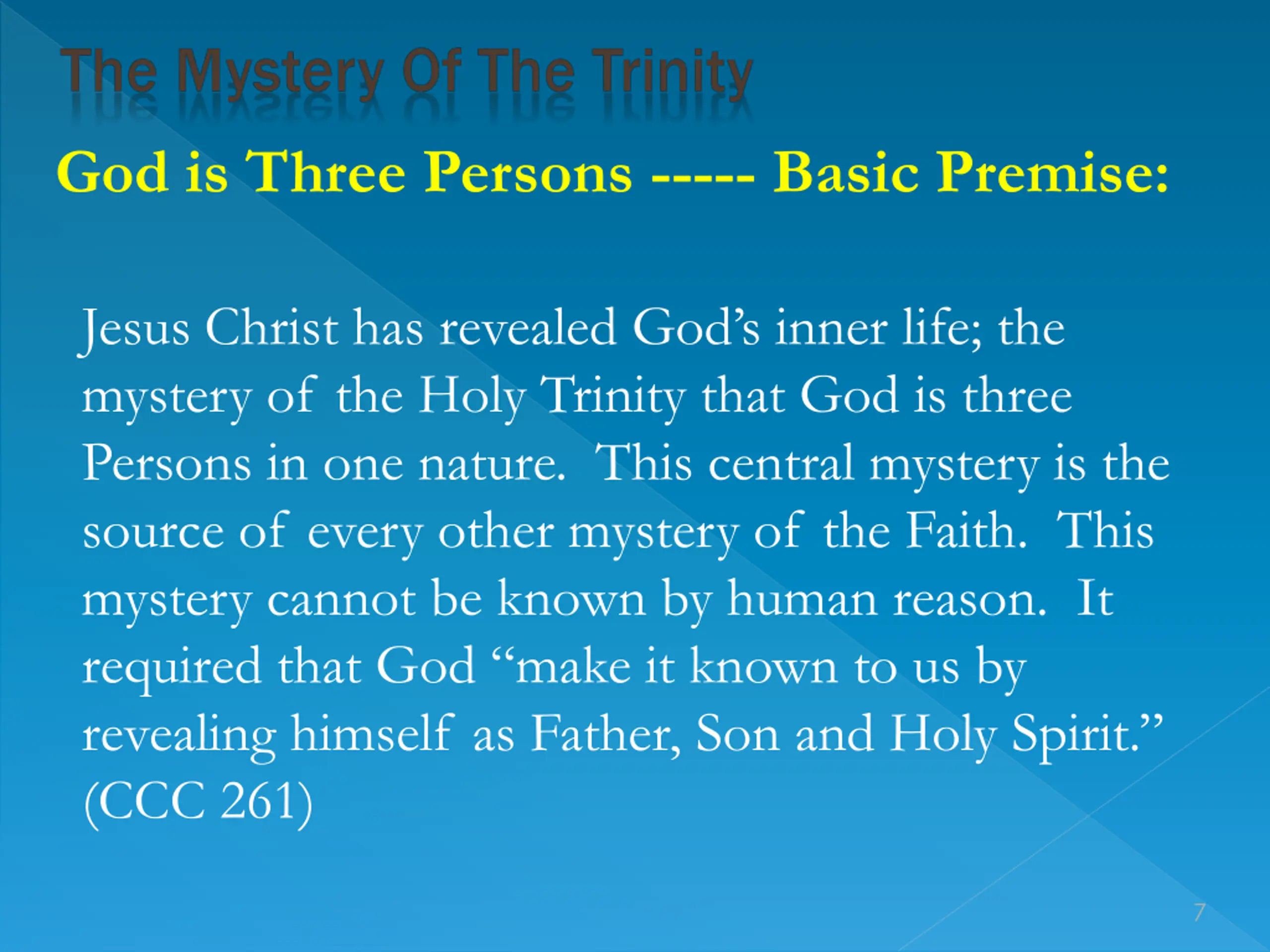 The Mystery Of The Trinity

God is Three Persons ----- Basic Premise:

Jesus Christ has revealed God's inner life; the mystery of the Holy Trinity that God is three Persons in one nature. This central mystery is the source of every other mystery of the Faith. This mystery cannot be known by human reason. It required that God "make it known to us by revealing himself as Father, Son and Holy Spirit." (CCC 261)

7